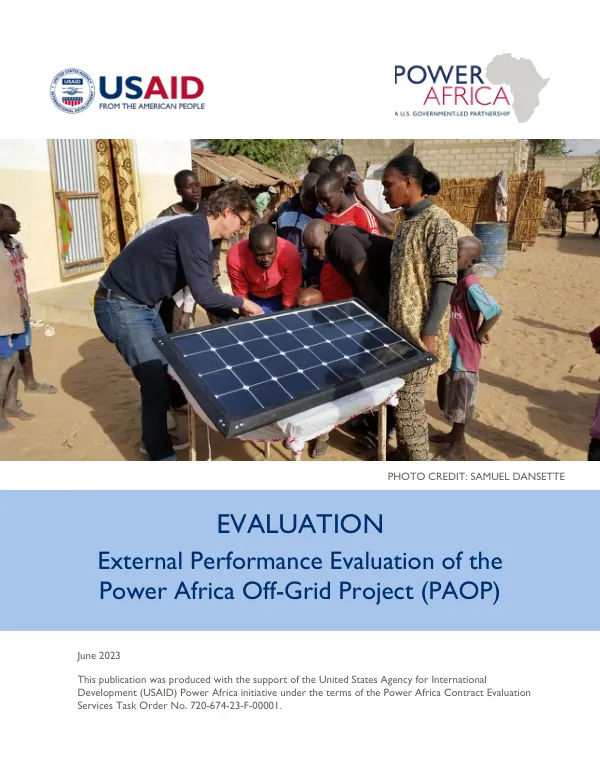 USAID
FROM THE AMERICAN PEOPLE

POWER AFRICA
A U.S. GOVERNMENT-LED PARTNERSHIP

PHOTO CREDIT: SAMUEL DANSETTE

EVALUATION
External Performance Evaluation of the Power Africa Off-Grid Project (PAOP)

June 2023

This publication was produced with the support of the United States Agency for International Development (USAID) Power Africa initiative under the terms of the Power Africa Contract Evaluation Services Task Order No. 720-674-23-F-00001.